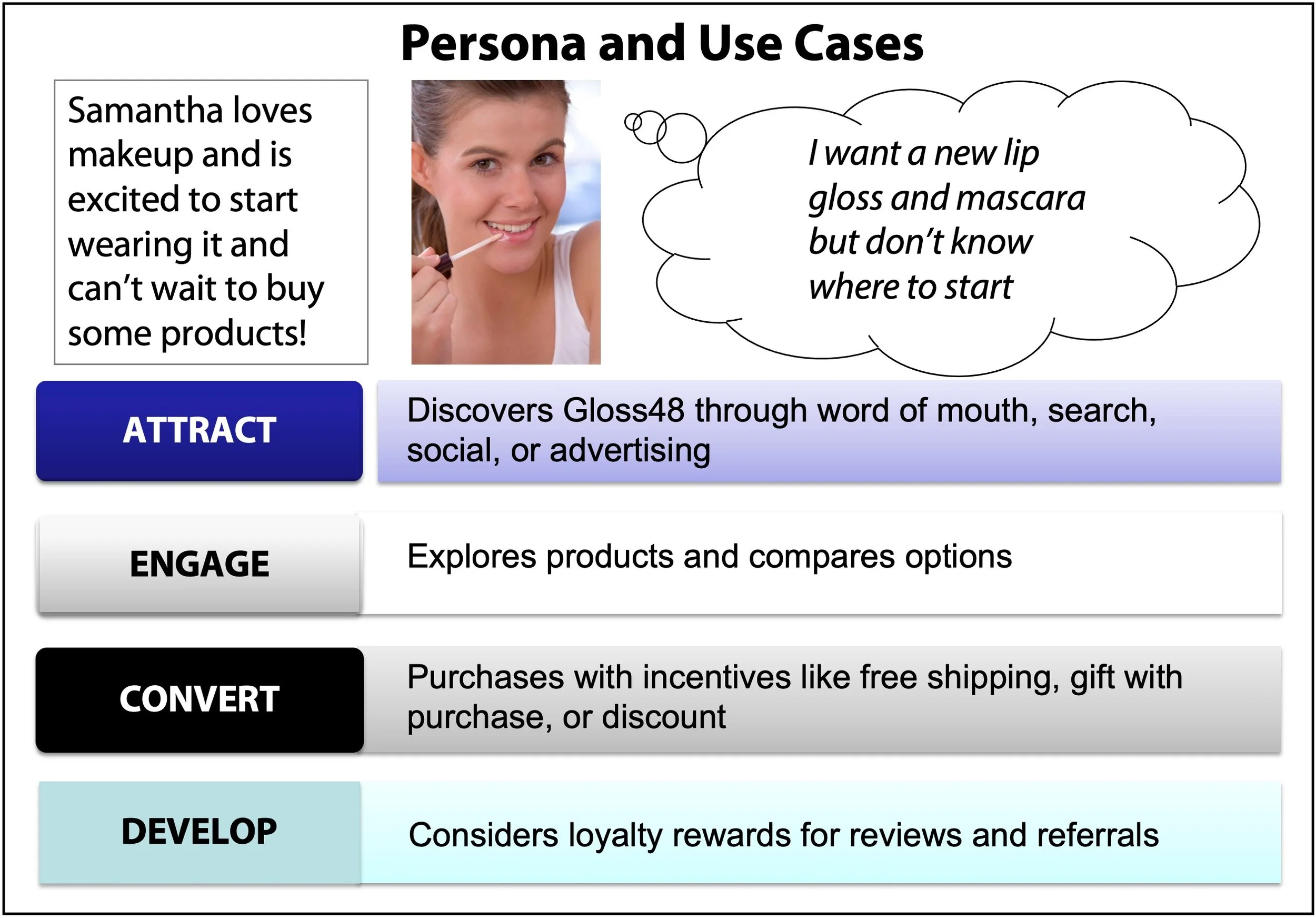 Persona and Use Cases

Samantha loves makeup and is excited to start wearing it and can’t wait to buy some products!

I want a new lip gloss and mascara but don’t know where to start

ATTRACT

Discovers Gloss48 through word of mouth, search, social, or advertising

ENGAGE

Explores products and compares options

CONVERT

Purchases with incentives like free shipping, gift with purchase, or discount

DEVELOP

Considers loyalty rewards for reviews and referrals